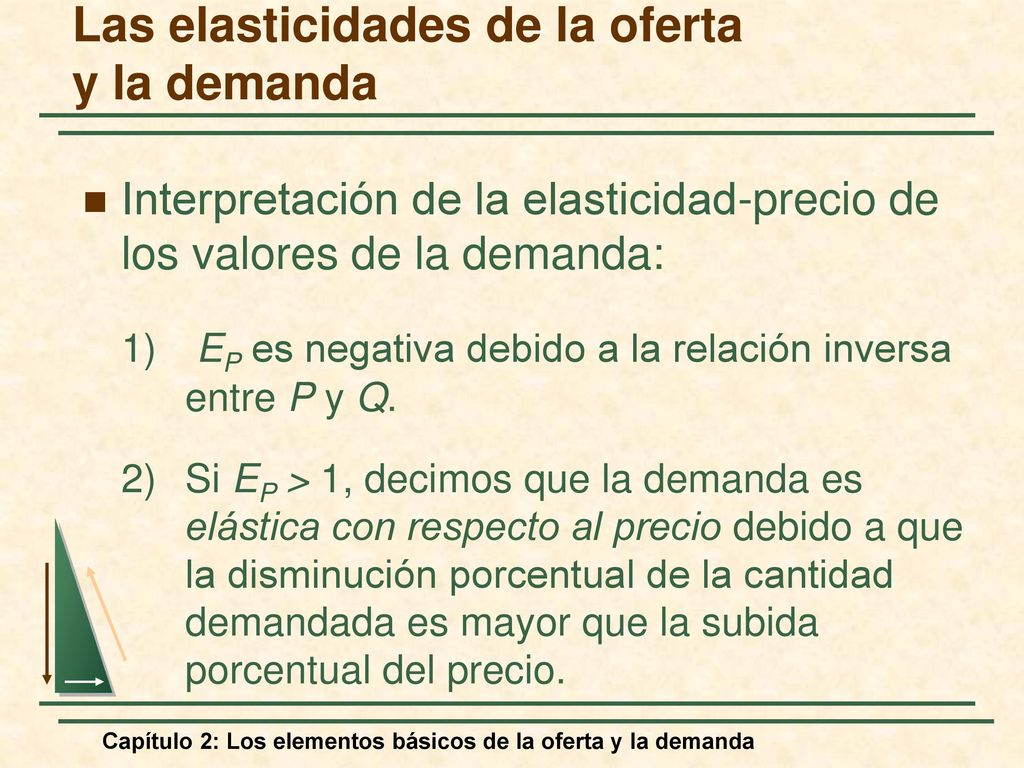 Las elasticidades de la oferta y la demanda

Interpretación de la elasticidad-precio de los valores de la demanda:

1) $E_P$ es negativa debido a la relación inversa entre $P$ y $Q$.

2) Si $E_P > 1$, decimos que la demanda es elástica con respecto al precio debido a que la disminución porcentual de la cantidad demandada es mayor que la subida porcentual del precio.

Capítulo 2: Los elementos básicos de la oferta y la demanda